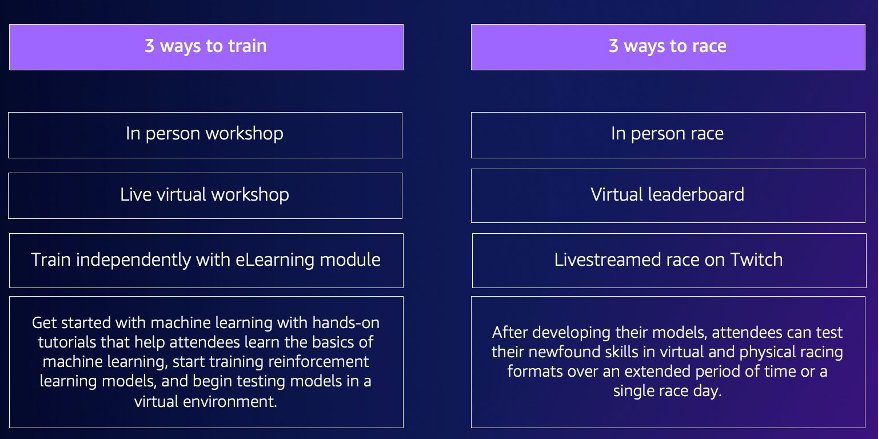 3 ways to train

In person workshop

Live virtual workshop

Train independently with eLearning module

Get started with machine learning with hands-on tutorials that help attendees learn the basics of machine learning, start training reinforcement learning models, and begin testing models in a virtual environment.

3 ways to race

In person race

Virtual leaderboard

Livestreamed race on Twitch

After developing their models, attendees can test their newfound skills in virtual and physical racing formats over an extended period of time or a single race day.